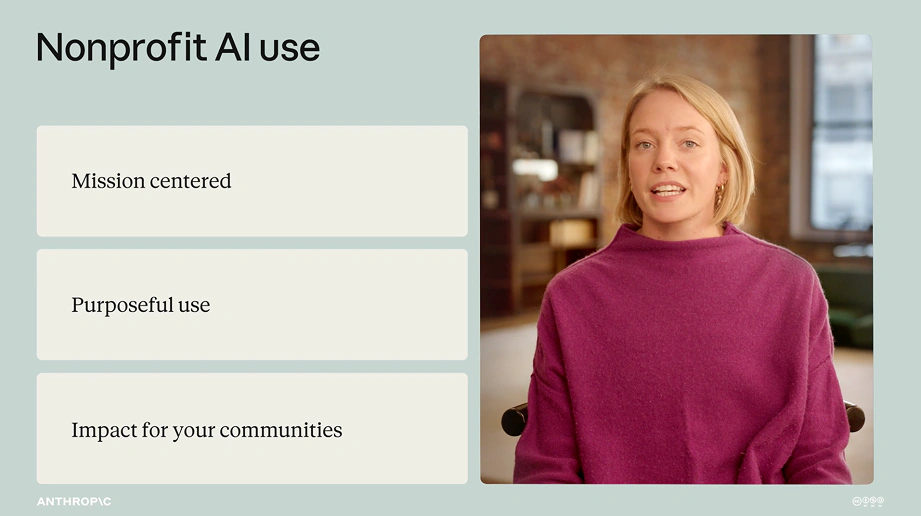 Nonprofit AI use

Mission centered

Purposeful use

Impact for your communities

ANTHROP\C